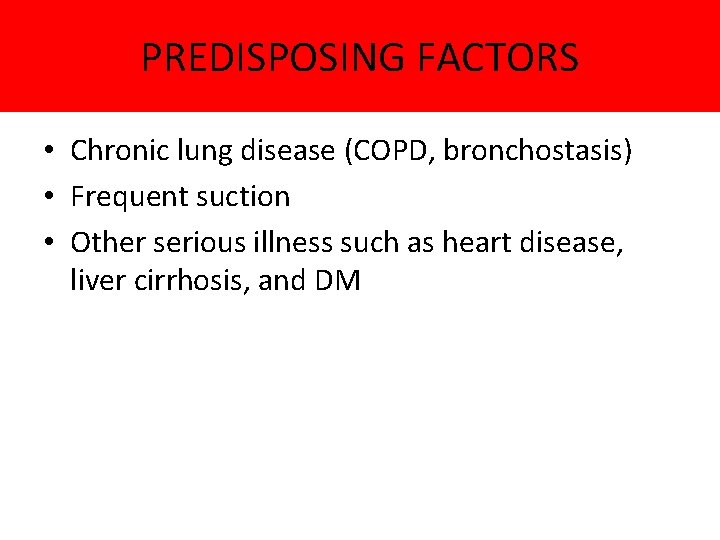 PREDISPOSING FACTORS

• Chronic lung disease (COPD, bronchostasis)
• Frequent suction
• Other serious illness such as heart disease, liver cirrhosis, and DM